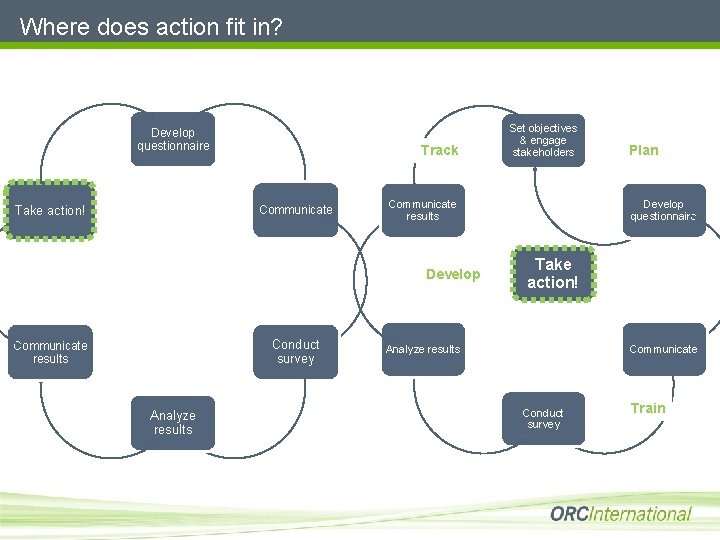 Where does action fit in?

Develop questionnaire

Take action!

Communicate

Communicate results

Conduct survey

Analyze results

Track

Set objectives & engage stakeholders

Plan

Communicate results

Develop questionnaire

Develop

Take action!

Analyze results

Communicate

Conduct survey

Train

ORCInternational